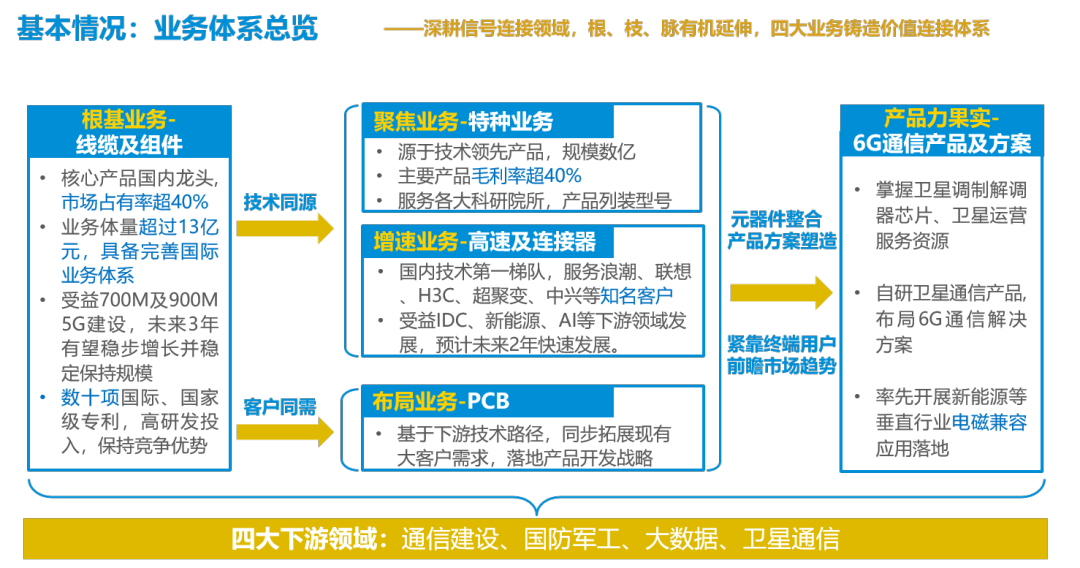 基本情况：业务体系总览

——深耕信号连接领域，根、枝、脉有机延伸，四大业务铸造价值连接体系

根基业务-线缆及组件

• 核心产品国内龙头，市场占有率超40%
• 业务体量超过13亿元，具备完善国际业务体系
• 受益700M及900M 5G建设，未来3年有望稳步增长并稳定保持规模
• 数十项国际、国家级专利，高研发投入，保持竞争优势

技术同源

客户同需

聚焦业务-特种业务

• 源于技术领先产品，规模数亿
• 主要产品毛利率超40%
• 服务各大科研院所，产品列装型号

增速业务-高速及连接器

• 国内技术第一梯队，服务浪潮、联想、H3C、超聚变、中兴等知名客户
• 受益IDC、新能源、AI等下游领域发展，预计未来2年快速发展。

布局业务-PCB

• 基于下游技术路径，同步拓展现有大客户需求，落地产品开发战略

元器件整合
产品方案塑造

紧靠终端用户
前瞻市场趋势

产品力果实-6G通信产品及方案

• 掌握卫星调制解调器芯片、卫星运营服务资源
• 自研卫星通信产品，布局6G通信解决方案
• 率先开展新能源等垂直行业电磁兼容应用落地

四大下游领域：通信建设、国防军工、大数据、卫星通信